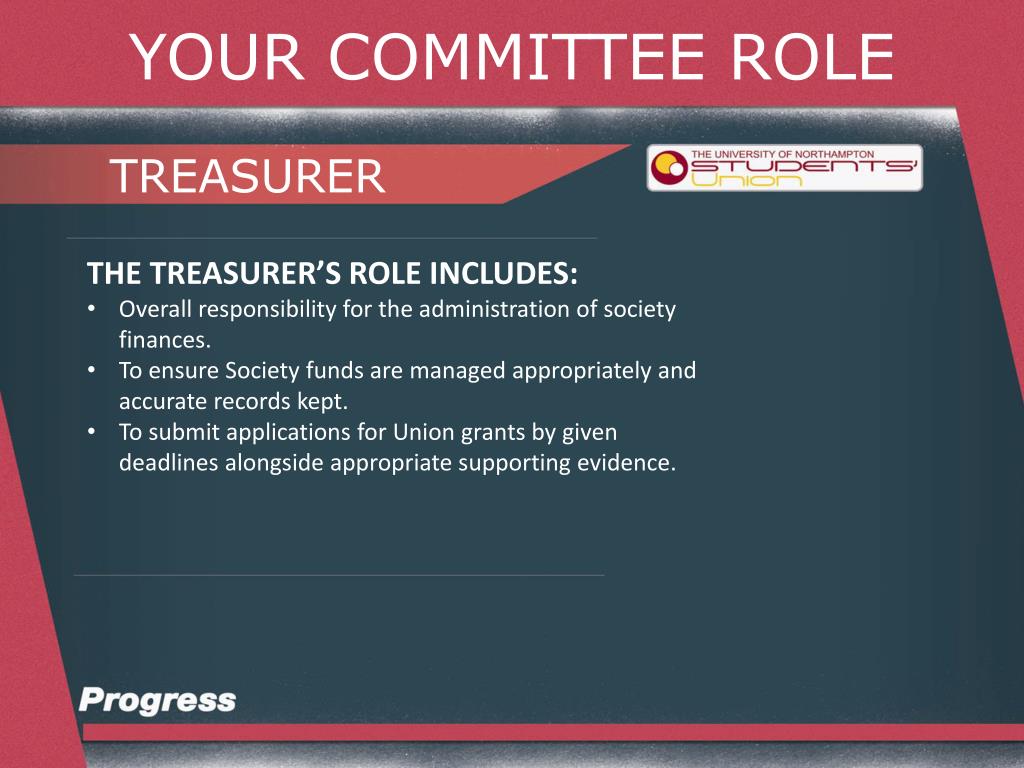 YOUR COMMITTEE ROLE

TREASURER

THE UNIVERSITY OF NORTHAMPTON STUDENTS' Union

THE TREASURER'S ROLE INCLUDES:
• Overall responsibility for the administration of society finances.
• To ensure Society funds are managed appropriately and accurate records kept.
• To submit applications for Union grants by given deadlines alongside appropriate supporting evidence.

Progress